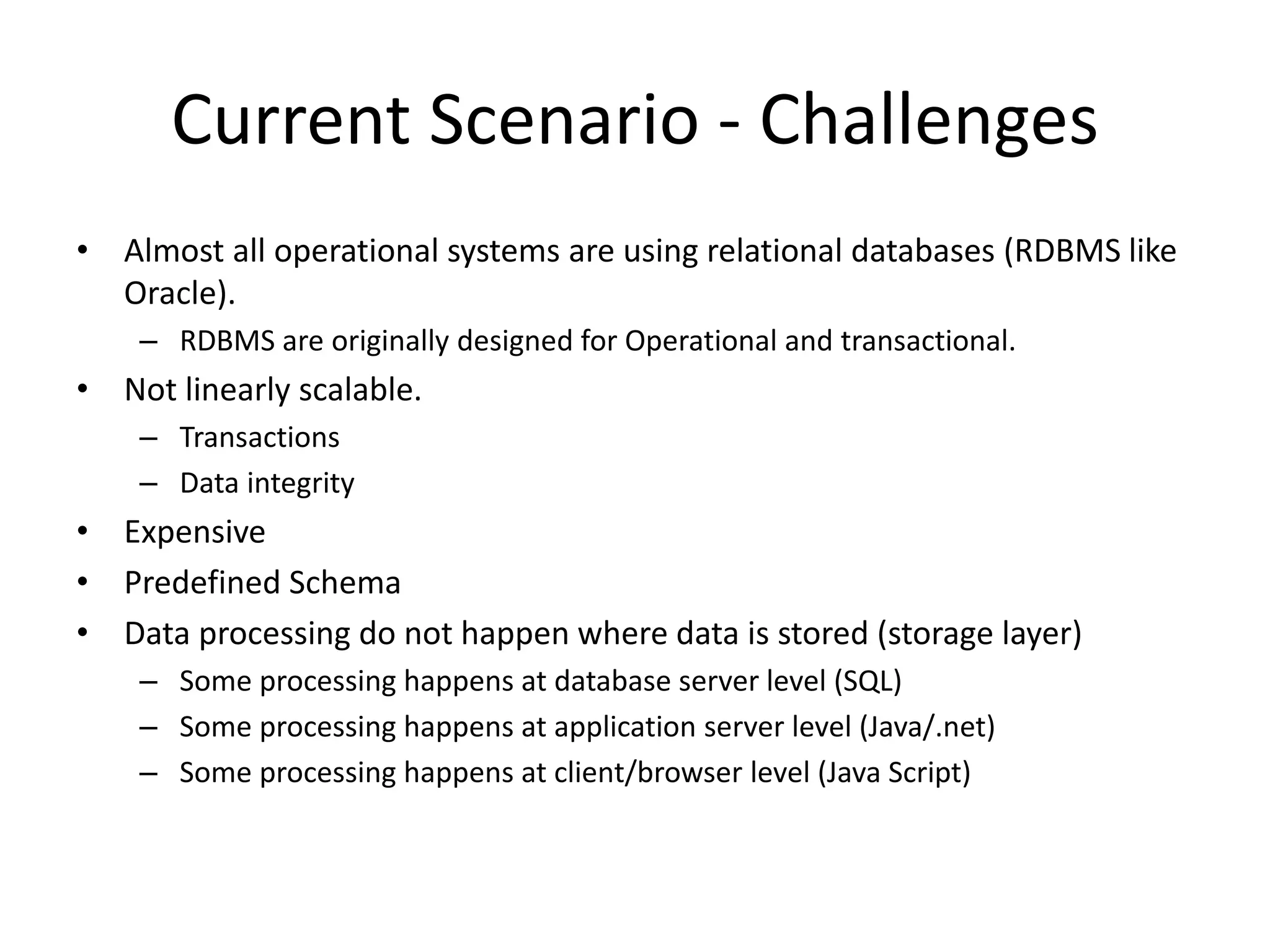 Current Scenario - Challenges

• Almost all operational systems are using relational databases (RDBMS like Oracle).
  – RDBMS are originally designed for Operational and transactional.
• Not linearly scalable.
  – Transactions
  – Data integrity
• Expensive
• Predefined Schema
• Data processing do not happen where data is stored (storage layer)
  – Some processing happens at database server level (SQL)
  – Some processing happens at application server level (Java/.net)
  – Some processing happens at client/browser level (Java Script)